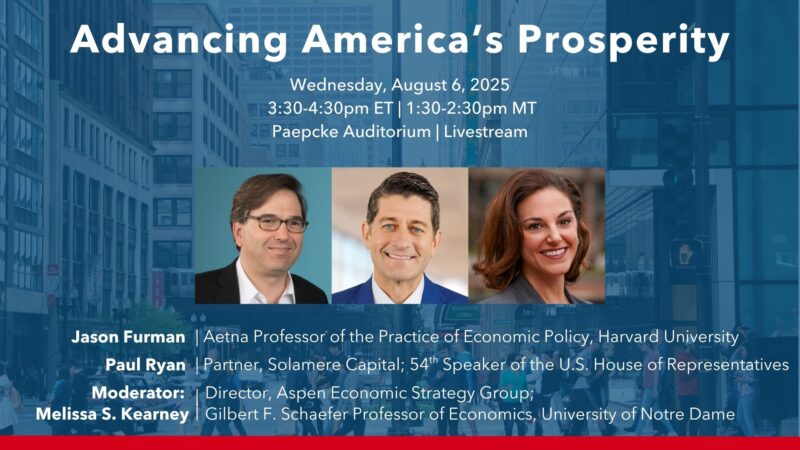 Advancing America's Prosperity

Wednesday, August 6, 2025
3:30-4:30pm ET | 1:30-2:30pm MT
Paepcke Auditorium | Livestream

Jason Furman | Aetna Professor of the Practice of Economic Policy, Harvard University
Paul Ryan | Partner, Solamere Capital; 54$^{th}$ Speaker of the U.S. House of Representatives
Moderator: Melissa S. Kearney | Director, Aspen Economic Strategy Group; Gilbert F. Schaefer Professor of Economics, University of Notre Dame